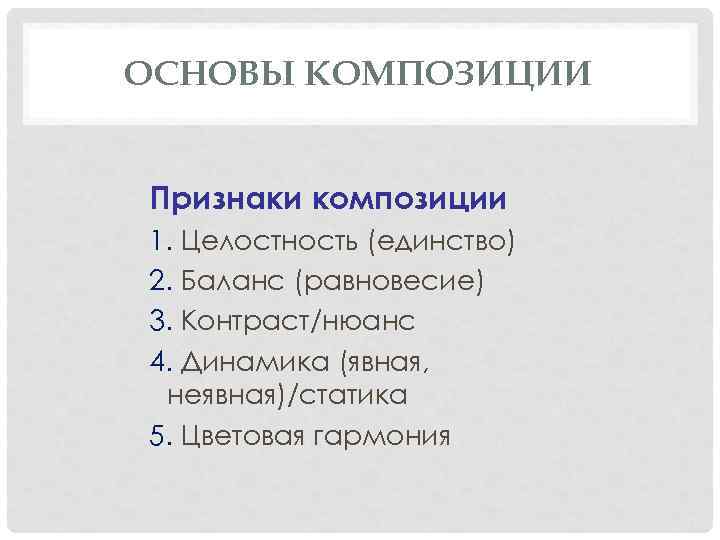 ОСНОВЫ КОМПОЗИЦИИ

Признаки композиции

1. Целостность (единство)

2. Баланс (равновесие)

3. Контраст/нюанс

4. Динамика (явная, неявная)/статика

5. Цветовая гармония